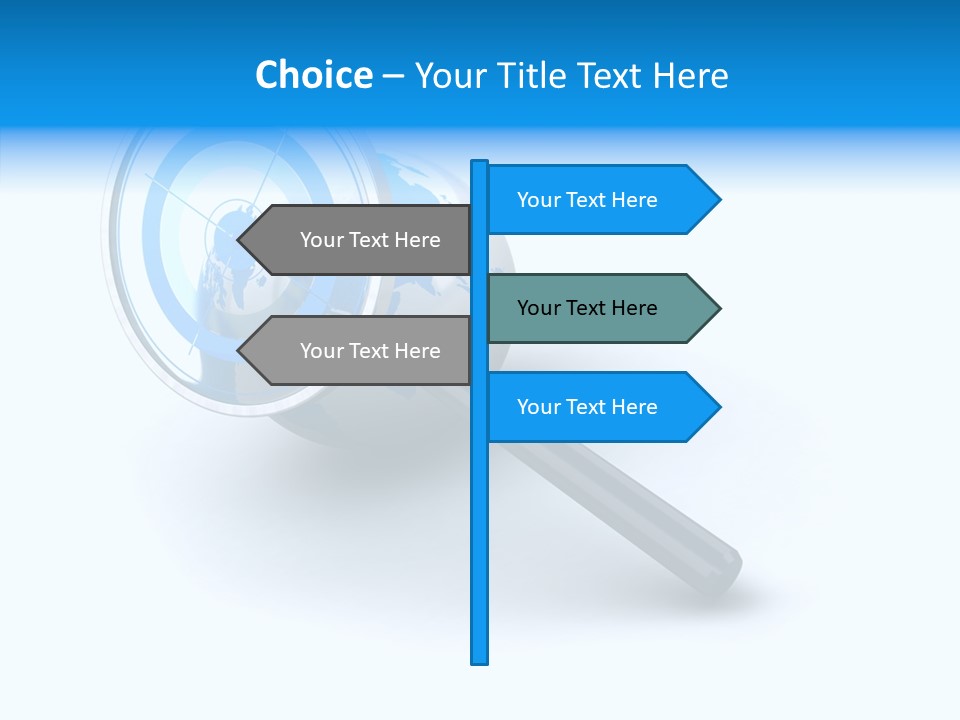 Choice – Your Title Text Here

Your Text Here

Your Text Here

Your Text Here

Your Text Here

Your Text Here